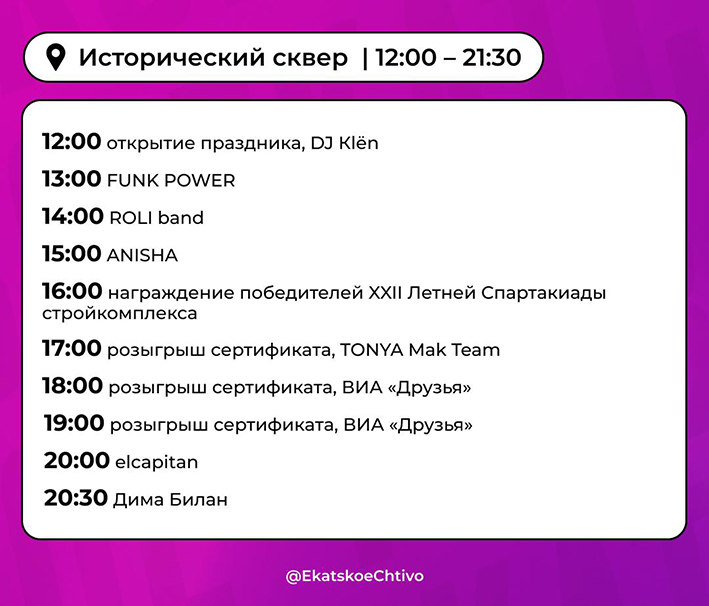 Исторический сквер | 12:00 – 21:30

12:00 открытие праздника, DJ Klën

13:00 FUNK POWER

14:00 ROLI band

15:00 ANISHA

16:00 награждение победителей XXII Летней Спартакиады стройкомплекса

17:00 розыгрыш сертификата, TONYA Mak Team

18:00 розыгрыш сертификата, ВИА «Друзья»

19:00 розыгрыш сертификата, ВИА «Друзья»

20:00 elcapitan

20:30 Дима Билан

@EkatskoeChtivo